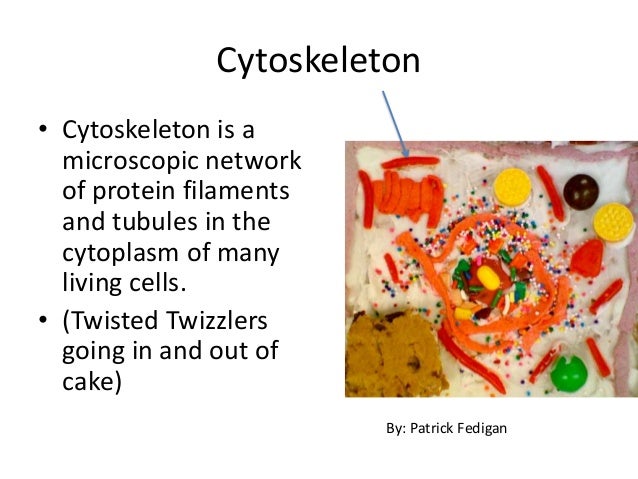 Cytoskeleton

• Cytoskeleton is a microscopic network of protein filaments and tubules in the cytoplasm of many living cells.

• (Twisted Twizzlers going in and out of cake)

By: Patrick Fedigan